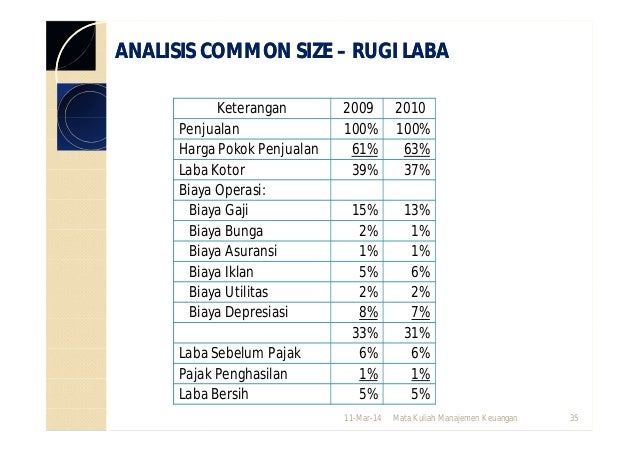 ANALISIS COMMON SIZE – RUGI LABA

| Keterangan | 2009 | 2010 |
|---|---|---|
| Penjualan | 100% | 100% |
| Harga Pokok Penjualan | 61% | 63% |
| Laba Kotor | 39% | 37% |
| Biaya Operasi: | | |
| Biaya Gaji | 15% | 13% |
| Biaya Bunga | 2% | 1% |
| Biaya Asuransi | 1% | 1% |
| Biaya Iklan | 5% | 6% |
| Biaya Utilitas | 2% | 2% |
| Biaya Depresiasi | 8% | 7% |
| | 33% | 31% |
| Laba Sebelum Pajak | 6% | 6% |
| Pajak Penghasilan | 1% | 1% |
| Laba Bersih | 5% | 5% |

11-Mar-14 Mata Kuliah Manajemen Keuangan 35